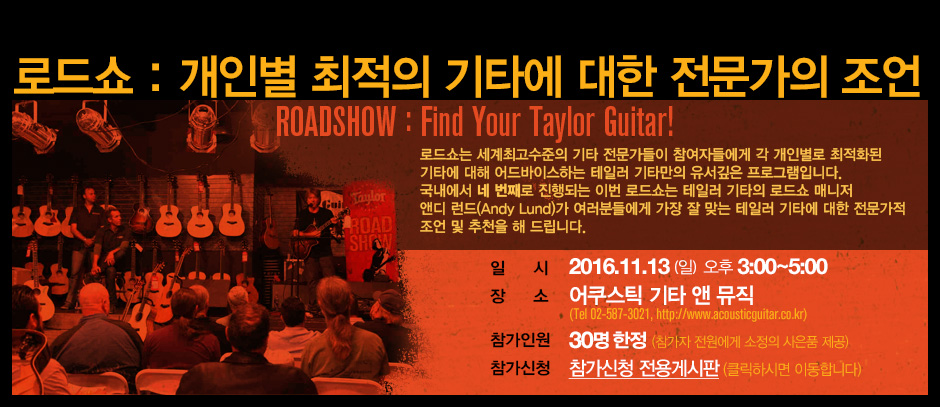 로드쇼 : 개인별 최적의 기타에 대한 전문가의 조언

ROADSHOW : Find Your Taylor Guitar!

로드쇼는 세계최고수준의 기타 전문가들이 참여자들에게 각 개인별로 최적화된 기타에 대해 어드바이스하는 테일러 기타만의 유서깊은 프로그램입니다. 국내에서 네 번째로 진행되는 이번 로드쇼는 테일러 기타의 로드쇼 매니저 앤디 런드(Andy Lund)가 여러분들에게 가장 잘 맞는 테일러 기타에 대한 전문가적 조언 및 추천을 해 드립니다.

Taylor

ROAD SHOW

일 시 2016.11.13 (일) 오후 3:00~5:00

장 소 어쿠스틱 기타 앤 뮤직

(Tel 02-587-3021, http://www.acousticguitar.co.kr)

참가인원 30명 한정 (참가자 전원에게 소정의 시은품 제공)

참가신청 참가신청 전용게시판 (클릭하시면 이동합니다)